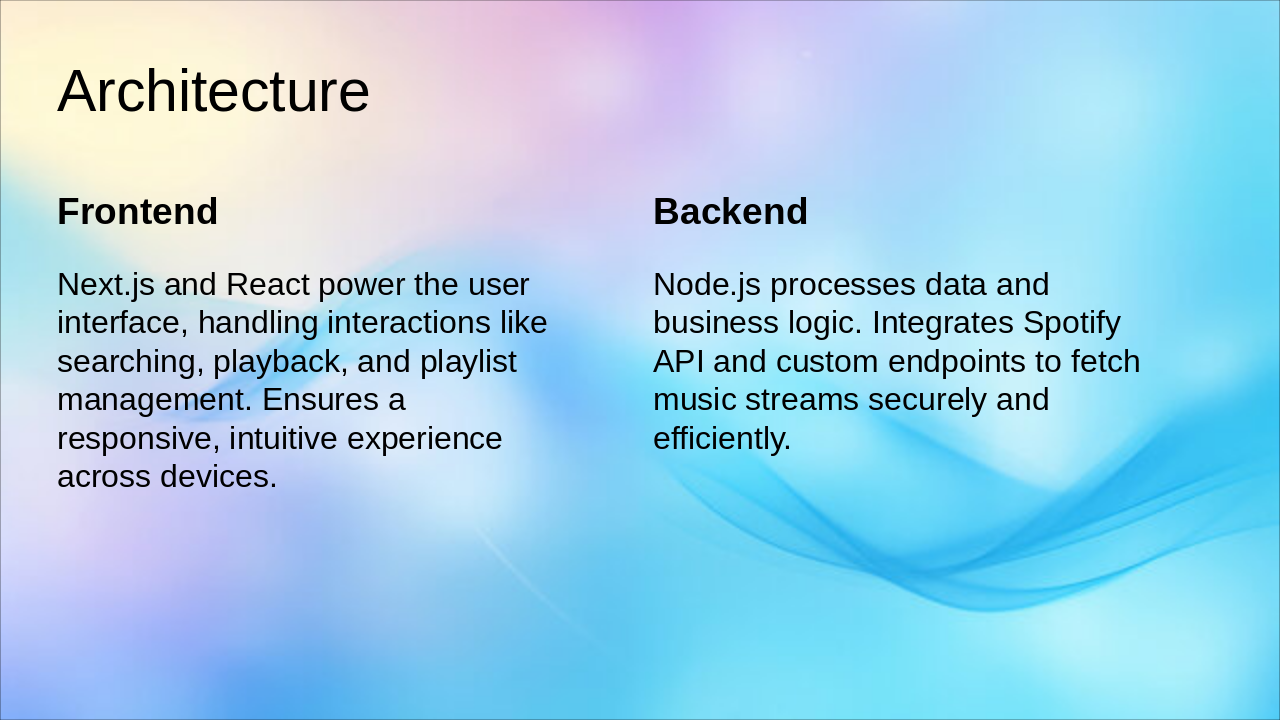 Architecture

Frontend

Next.js and React power the user interface, handling interactions like searching, playback, and playlist management. Ensures a responsive, intuitive experience across devices.

Backend

Node.js processes data and business logic. Integrates Spotify API and custom endpoints to fetch music streams securely and efficiently.